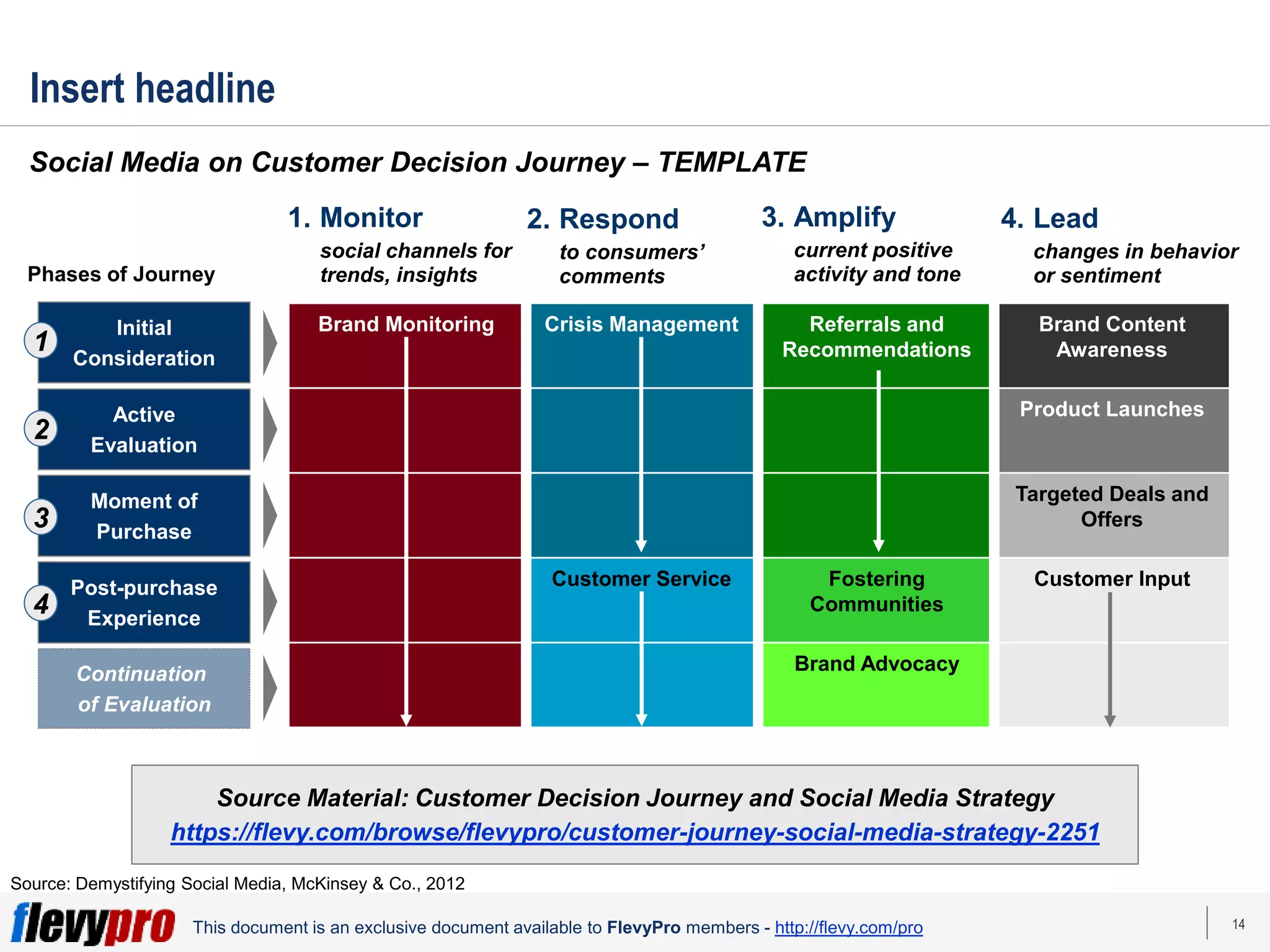 Insert headline

Social Media on Customer Decision Journey – TEMPLATE

Phases of Journey

1. Monitor
social channels for trends, insights

2. Respond
to consumers' comments

3. Amplify
current positive activity and tone

4. Lead
changes in behavior or sentiment

1 Initial Consideration

2 Active Evaluation

3 Moment of Purchase

4 Post-purchase Experience

Continuation of Evaluation

Brand Monitoring

Crisis Management

Customer Service

Referrals and Recommendations

Fostering Communities

Brand Advocacy

Brand Content Awareness

Product Launches

Targeted Deals and Offers

Customer Input

Source Material: Customer Decision Journey and Social Media Strategy
https://flevy.com/browse/flevypro/customer-journey-social-media-strategy-2251

Source: Demystifying Social Media, McKinsey & Co., 2012

flevypro This document is an exclusive document available to FlevyPro members - http://flevy.com/pro

14